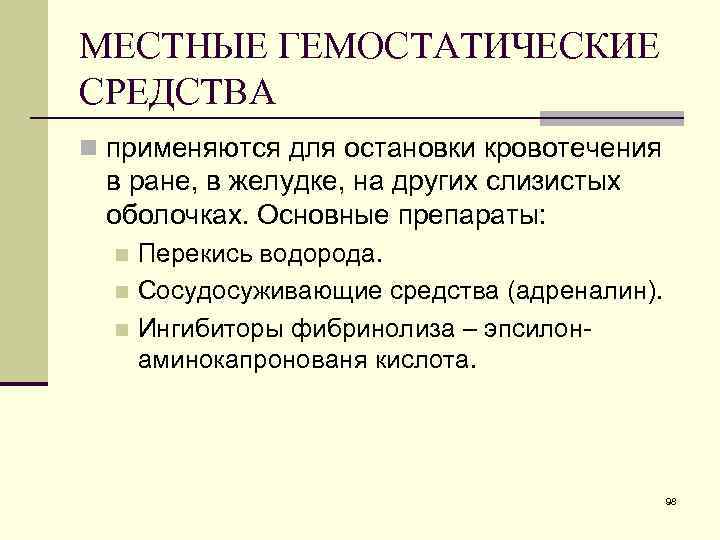 МЕСТНЫЕ ГЕМОСТАТИЧЕСКИЕ СРЕДСТВА

применяются для остановки кровотечения в ране, в желудке, на других слизистых оболочках. Основные препараты:

Перекись водорода.

Сосудосуживающие средства (адреналин).

Ингибиторы фибринолиза – эпсилон-аминокапронованя кислота.

98